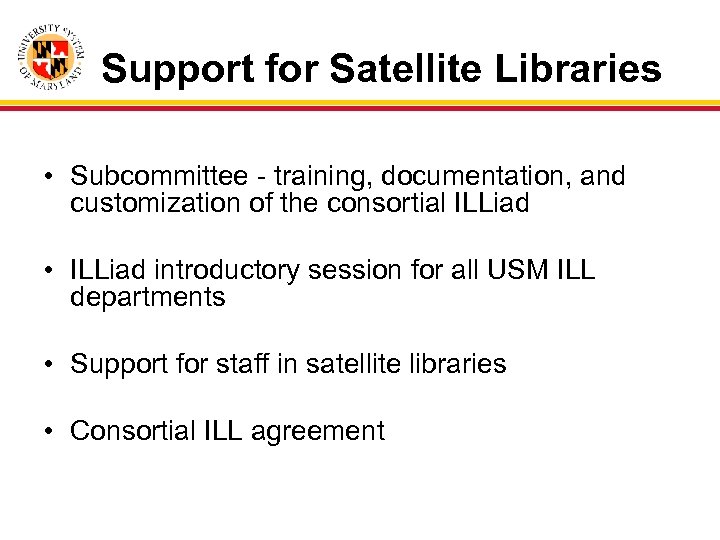 UNIVERSITY SYSTEM OF MARYLAND

Support for Satellite Libraries

• Subcommittee - training, documentation, and customization of the consortial ILLiad

• ILLiad introductory session for all USM ILL departments

• Support for staff in satellite libraries

• Consortial ILL agreement